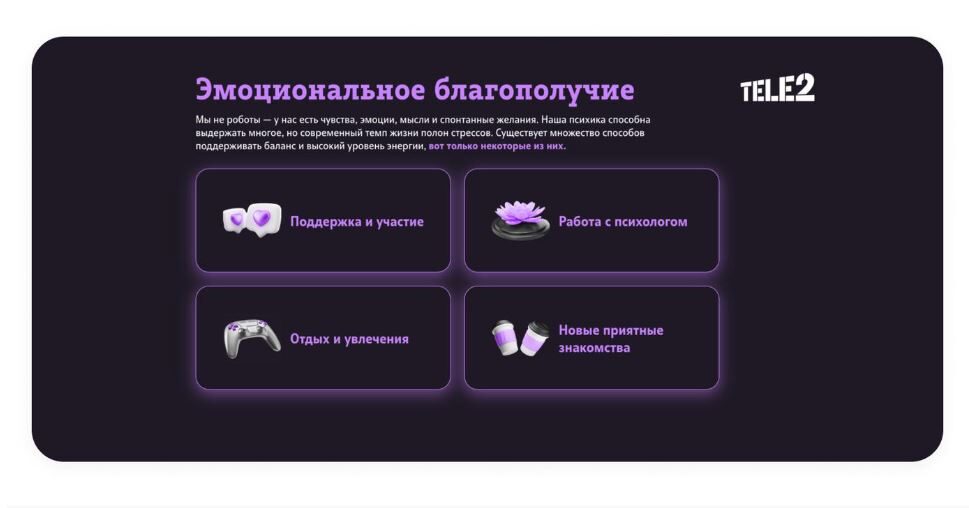 Эмоциональное благополучие

TELE2

Мы не роботы — у нас есть чувства, эмоции, мысли и спонтанные желания. Наша психика способна выдержать многое, но современный темп жизни полон стрессов. Существует множество способов поддерживать баланс и высокий уровень энергии, вот только некоторые из них.

Поддержка и участие

Работа с психологом

Отдых и увлечения

Новые приятные знакомства